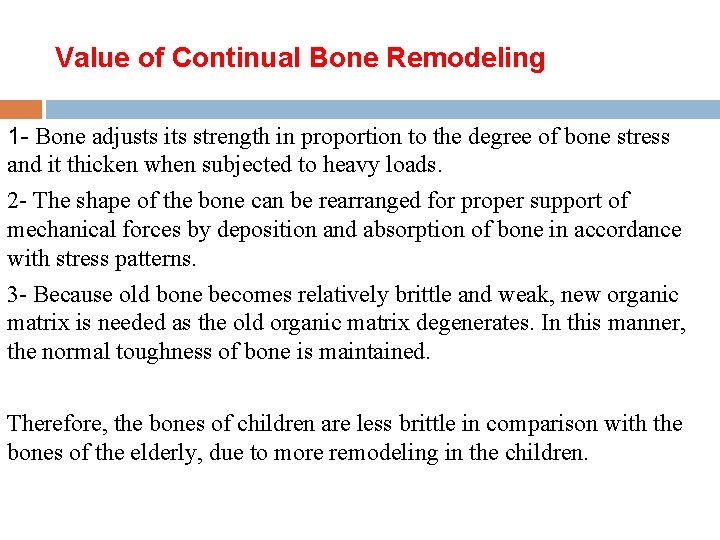 Value of Continual Bone Remodeling

1- Bone adjusts its strength in proportion to the degree of bone stress and it thicken when subjected to heavy loads.

2- The shape of the bone can be rearranged for proper support of mechanical forces by deposition and absorption of bone in accordance with stress patterns.

3- Because old bone becomes relatively brittle and weak, new organic matrix is needed as the old organic matrix degenerates. In this manner, the normal toughness of bone is maintained.

Therefore, the bones of children are less brittle in comparison with the bones of the elderly, due to more remodeling in the children.